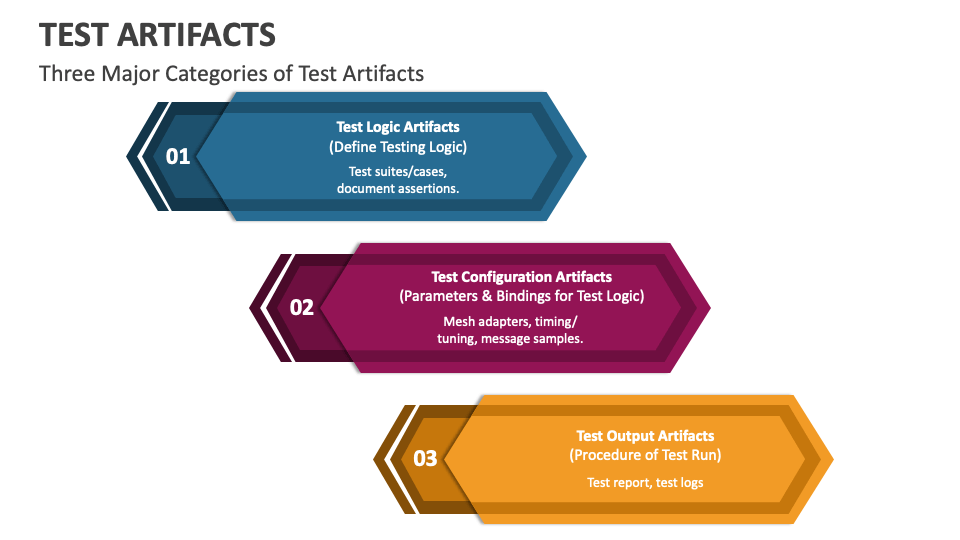 TEST ARTIFACTS

Three Major Categories of Test Artifacts

01

Test Logic Artifacts
(Define Testing Logic)

Test suites/cases, document assertions.

02

Test Configuration Artifacts
(Parameters & Bindings for Test Logic)

Mesh adapters, timing/ tuning, message samples.

03

Test Output Artifacts
(Procedure of Test Run)

Test report, test logs